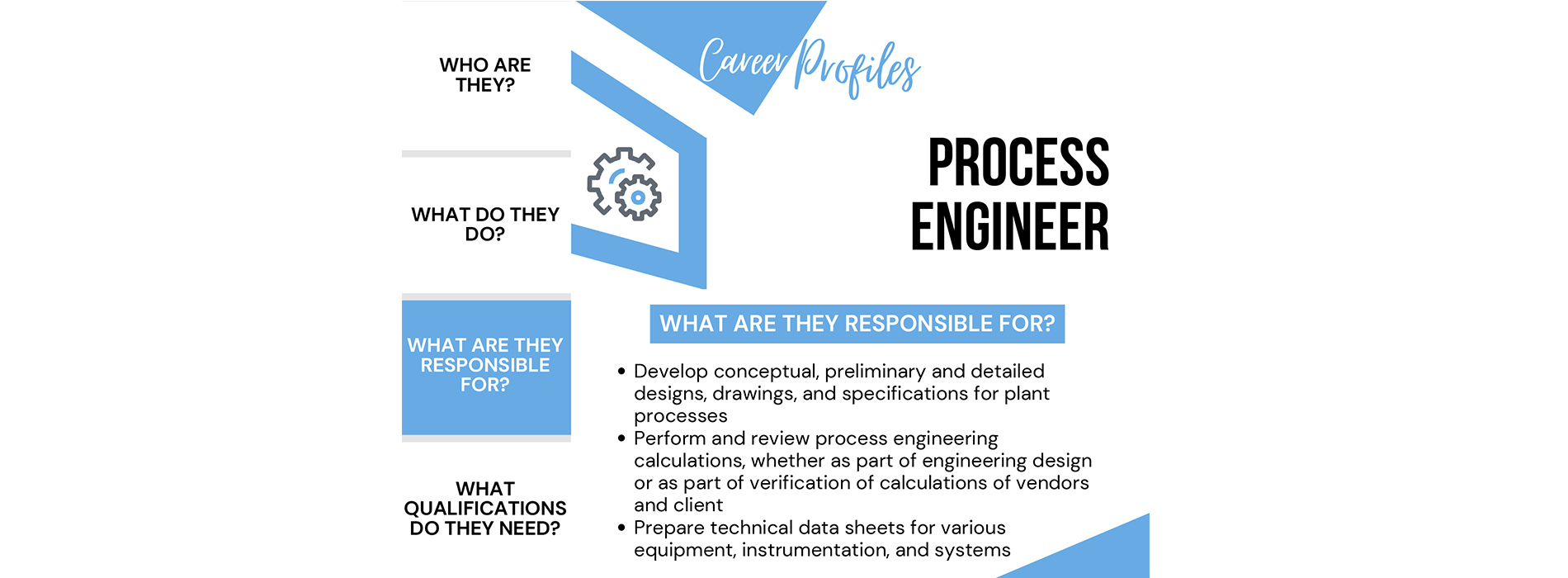 WHO ARE THEY?

WHAT DO THEY DO?

WHAT ARE THEY RESPONSIBLE FOR?

WHAT QUALIFICATIONS DO THEY NEED?

Career Profiles

PROCESS ENGINEER

WHAT ARE THEY RESPONSIBLE FOR?

• Develop conceptual, preliminary and detailed designs, drawings, and specifications for plant processes
• Perform and review process engineering calculations, whether as part of engineering design or as part of verification of calculations of vendors and client
• Prepare technical data sheets for various equipment, instrumentation, and systems